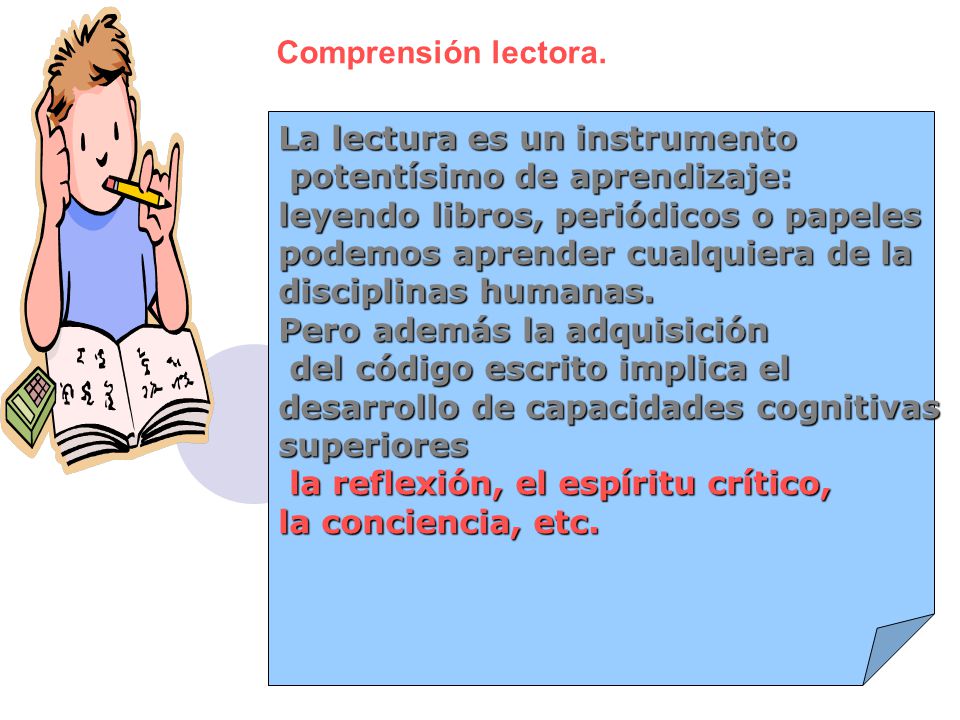 Comprensión lectora.

La lectura es un instrumento potentísimo de aprendizaje: leyendo libros, periódicos o papeles podemos aprender cualquiera de la disciplinas humanas.
Pero además la adquisición del código escrito implica el desarrollo de capacidades cognitivas superiores
la reflexión, el espíritu crítico, la conciencia, etc.